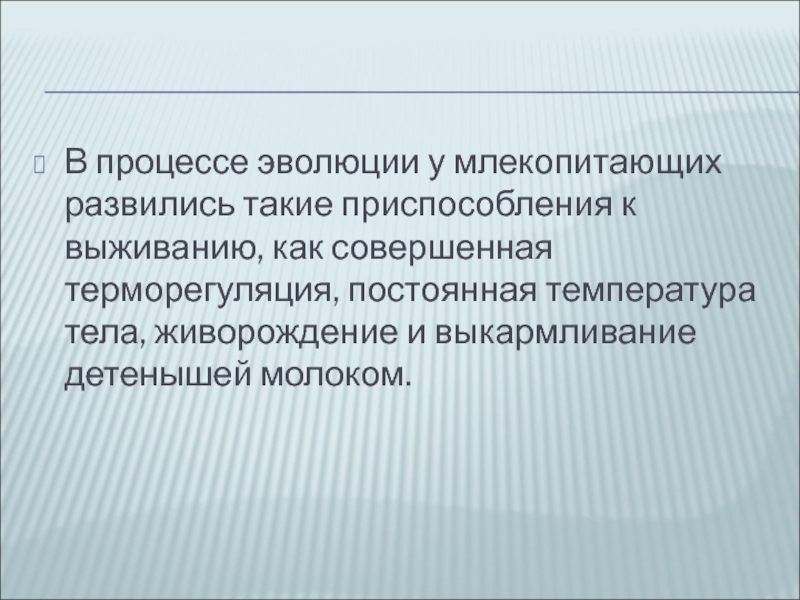 В процессе эволюции у млекопитающих развились такие приспособления к выживанию, как совершенная терморегуляция, постоянная температура тела, живорождение и выкармливание детенышей молоком.